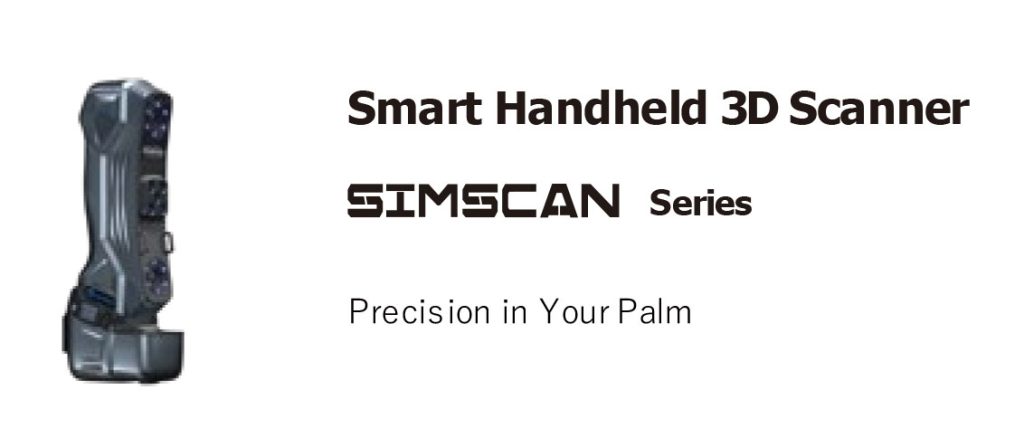 Smart Handheld 3D Scanner

SIMSCAN Series

Precision in Your Palm